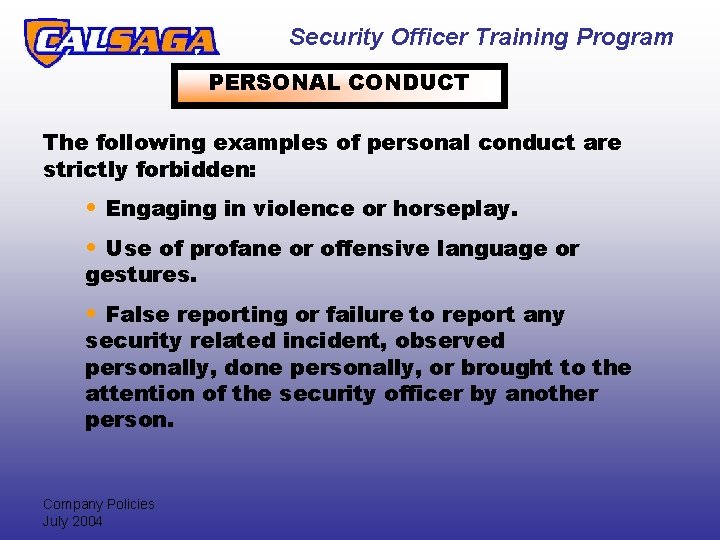 CALSAGA

Security Officer Training Program

PERSONAL CONDUCT

The following examples of personal conduct are strictly forbidden:

• Engaging in violence or horseplay.

• Use of profane or offensive language or gestures.

• False reporting or failure to report any security related incident, observed personally, done personally, or brought to the attention of the security officer by another person.

Company Policies
July 2004